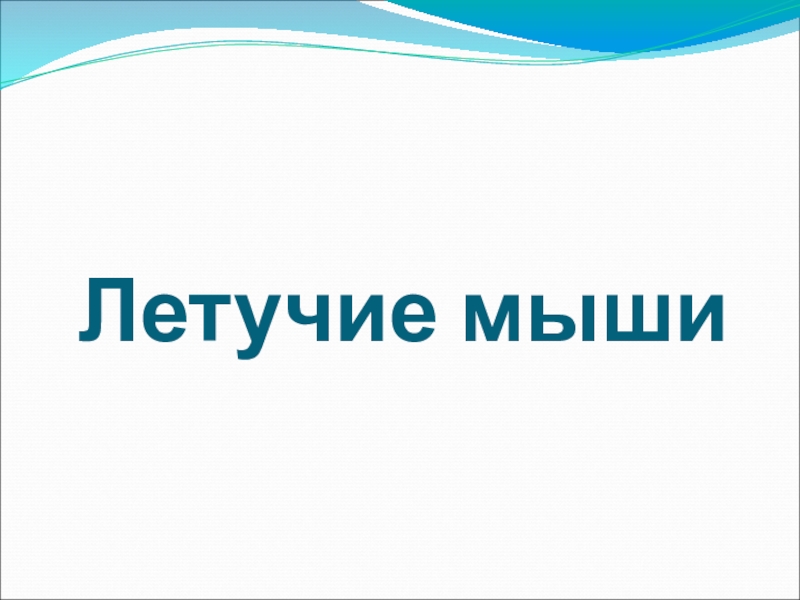 Летучие мыши